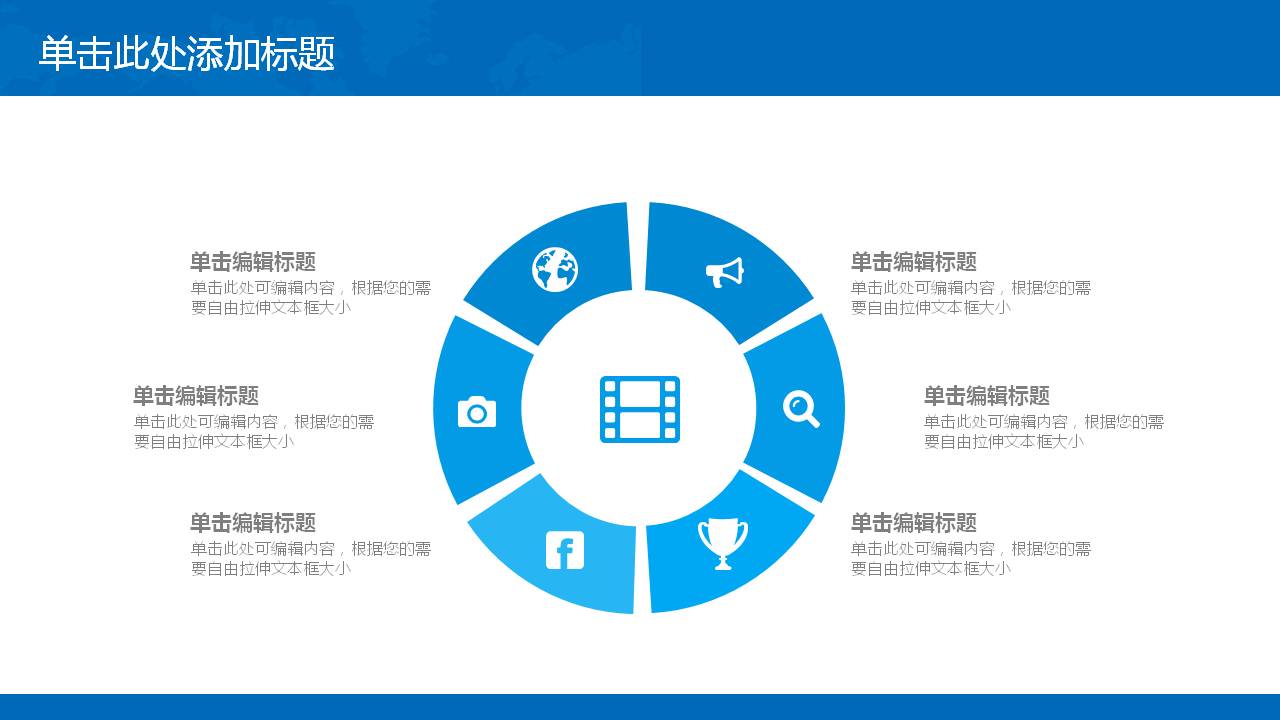 单击此处添加标题

单击编辑标题
单击此处可编辑内容，根据您的需要自由拉伸文本框大小

单击编辑标题
单击此处可编辑内容，根据您的需要自由拉伸文本框大小

单击编辑标题
单击此处可编辑内容，根据您的需要自由拉伸文本框大小

单击编辑标题
单击此处可编辑内容，根据您的需要自由拉伸文本框大小

单击编辑标题
单击此处可编辑内容，根据您的需要自由拉伸文本框大小

单击编辑标题
单击此处可编辑内容，根据您的需要自由拉伸文本框大小